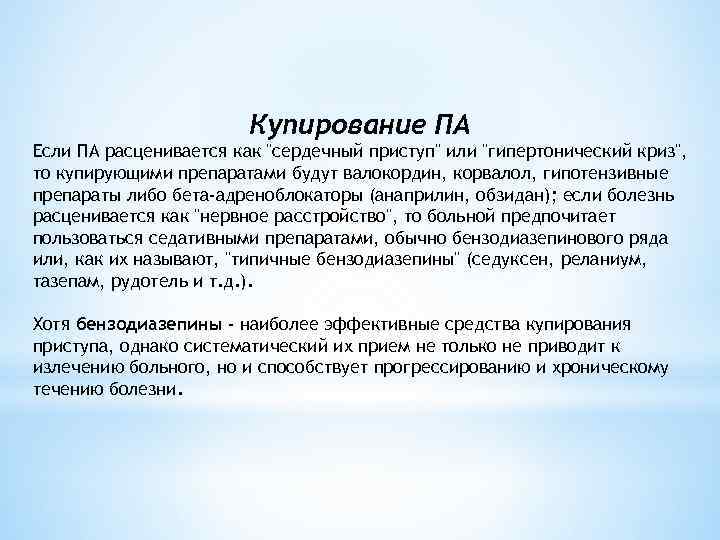 Купирование ПА

Если ПА расценивается как "сердечный приступ" или "гипертонический криз", то купирующими препаратами будут валокордин, корвалол, гипотензивные препараты либо бета-адреноблокаторы (анаприлин, обзидан); если болезнь расценивается как "нервное расстройство", то больной предпочитает пользоваться седативными препаратами, обычно бензодиазепинового ряда или, как их называют, "типичные бензодиазепины" (седуксен, реланиум, тазепам, рудотель и т.д.).

Хотя бензодиазепины - наиболее эффективные средства купирования приступа, однако систематический их прием не только не приводит к излечению больного, но и способствует прогрессированию и хроническому течению болезни.